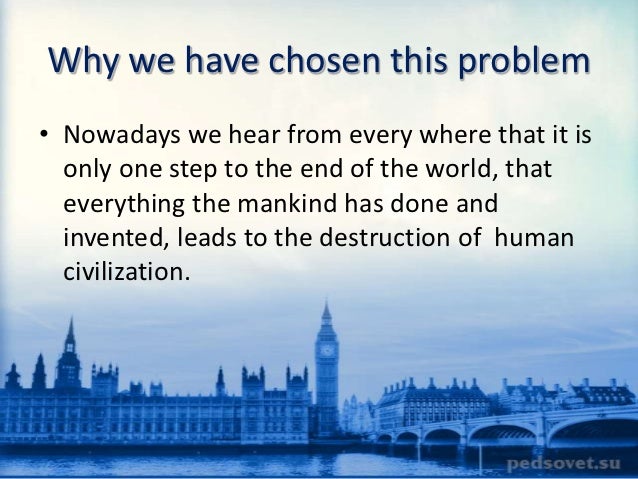 Why we have chosen this problem

• Nowadays we hear from every where that it is only one step to the end of the world, that everything the mankind has done and invented, leads to the destruction of human civilization.

pedsovet.su